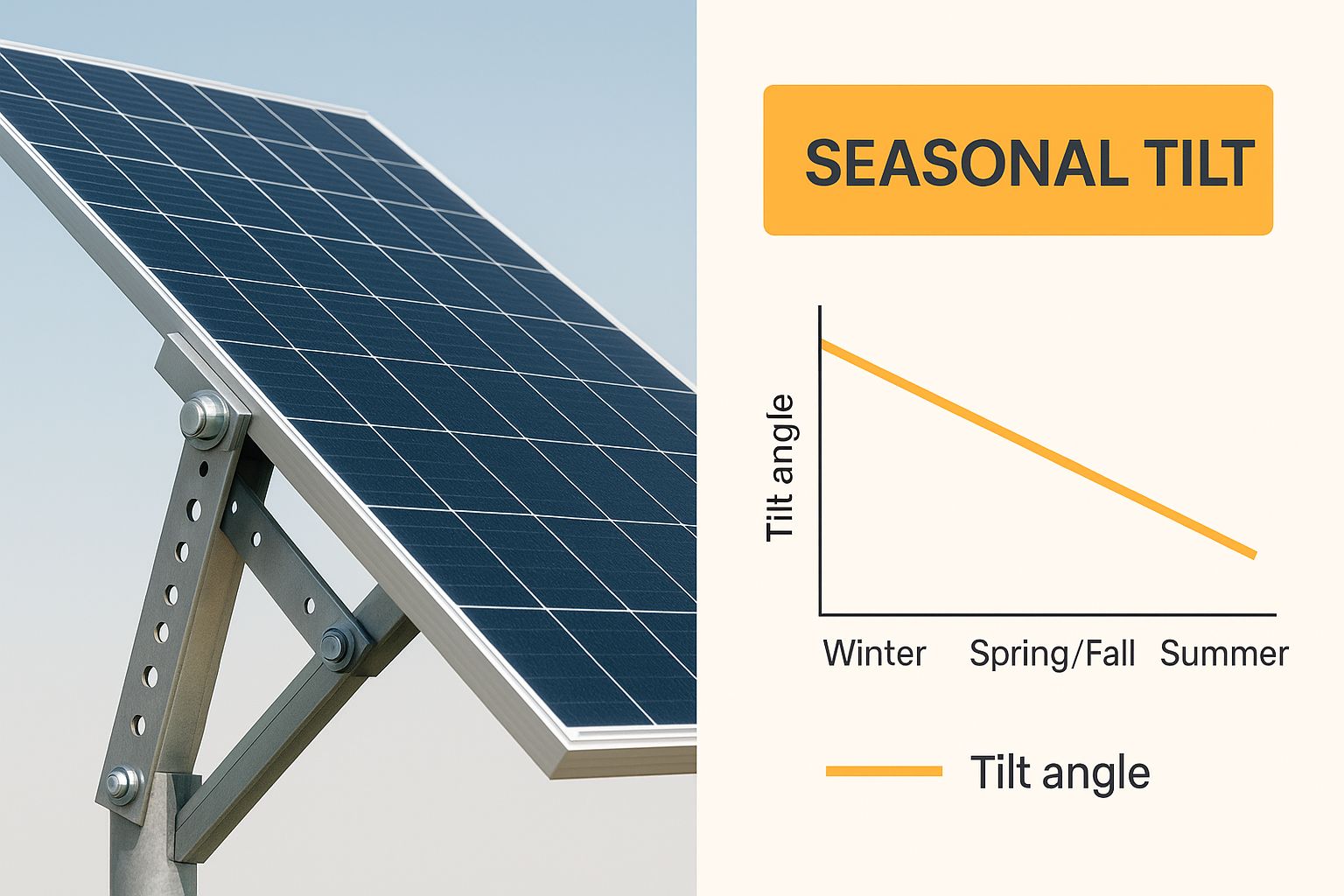 SEASONAL TILT

Tilt angle

Winter Spring/Fall Summer

Tilt angle